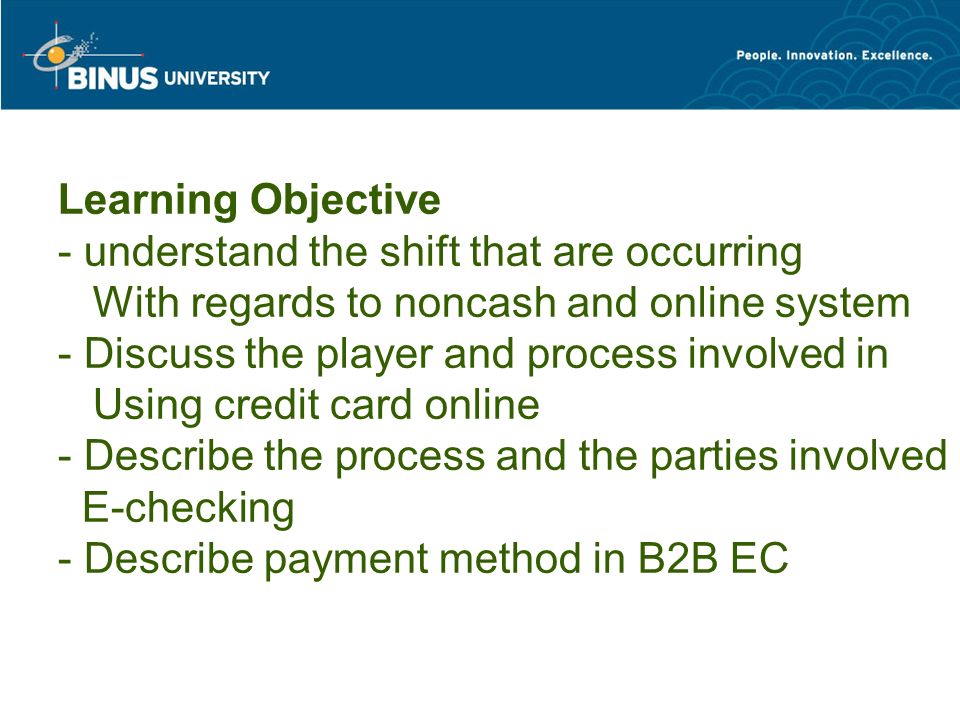 BINUS UNIVERSITY

People. Innovation. Excellence.

Learning Objective
- understand the shift that are occurring With regards to noncash and online system
- Discuss the player and process involved in Using credit card online
- Describe the process and the parties involved E-checking
- Describe payment method in B2B EC